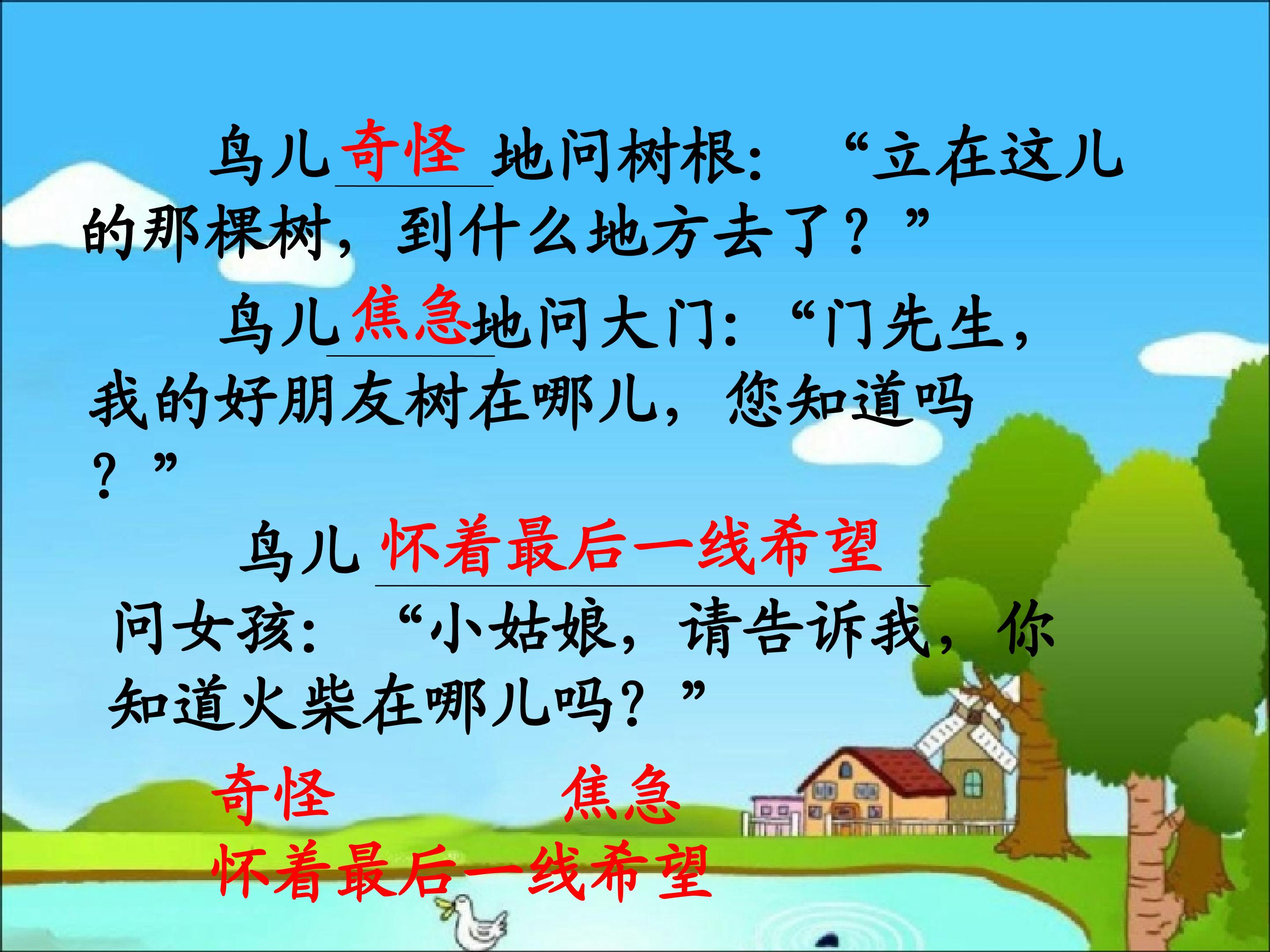 鸟儿奇怪地问树根：“立在这儿的那棵树，到什么地方去了？”

鸟儿焦急地问大门：“门先生，我的好朋友树在哪儿，您知道吗？”

鸟儿怀着最后一线希望问女孩：“小姑娘，请告诉我，你知道火柴在哪儿吗？”

奇怪　焦急
怀着最后一线希望